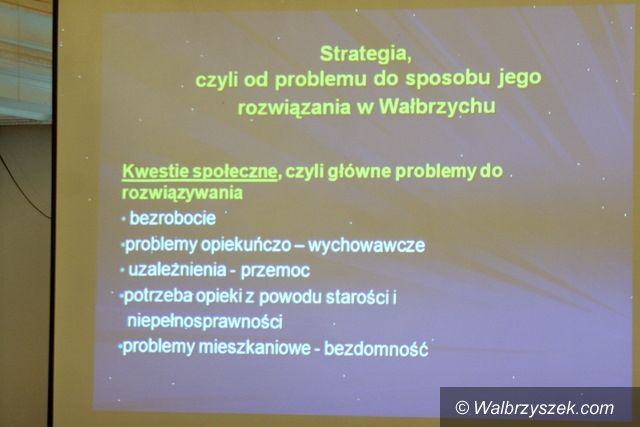 Strategia,
czyli od problemu do sposobu jego rozwiązania w Wałbrzychu

Kwestie społeczne, czyli główne problemy do rozwiązywania
• bezrobocie
•problemy opiekuńczo – wychowawcze
• uzależnienia - przemoc
•potrzeba opieki z powodu starości i niepełnosprawności
•problemy mieszkaniowe - bezdomność

© Walbrzyszek.com